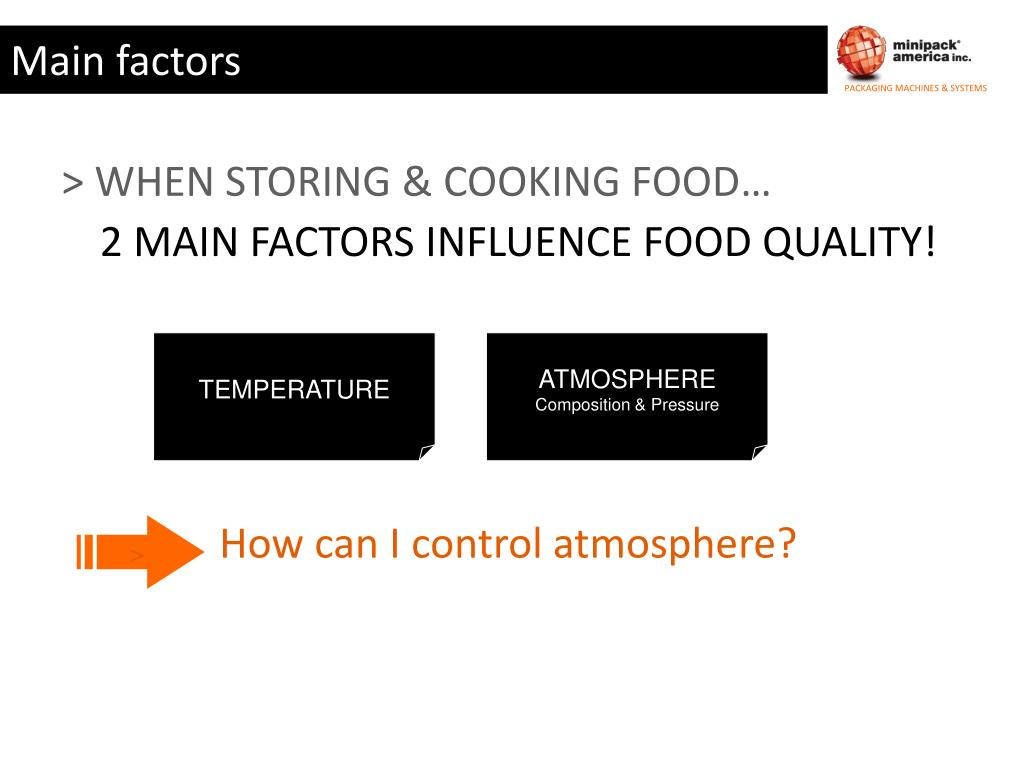 Main factors

minipack® america inc.
PACKAGING MACHINES & SYSTEMS

> WHEN STORING & COOKING FOOD…
2 MAIN FACTORS INFLUENCE FOOD QUALITY!

TEMPERATURE

ATMOSPHERE
Composition & Pressure

>

How can I control atmosphere?